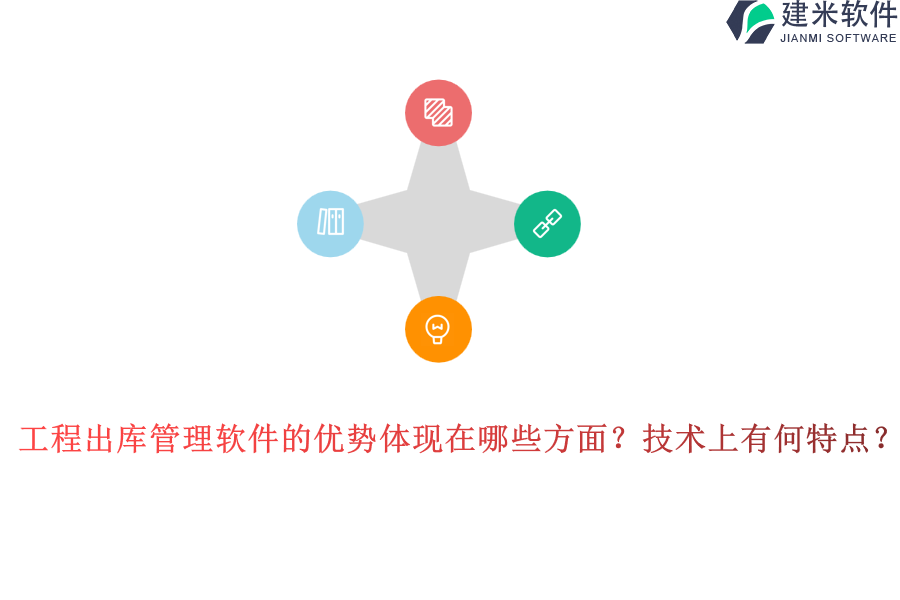 建米软件
JIANMI SOFTWARE

工程出库管理软件的优势体现在哪些方面？技术上有何特点？